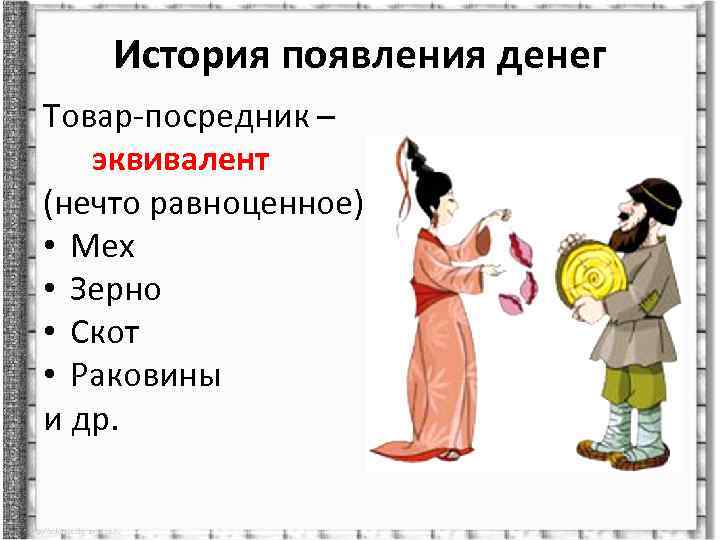 История появления денег

Товар-посредник – эквивалент (нечто равноценное)

• Мех
• Зерно
• Скот
• Раковины

и др.